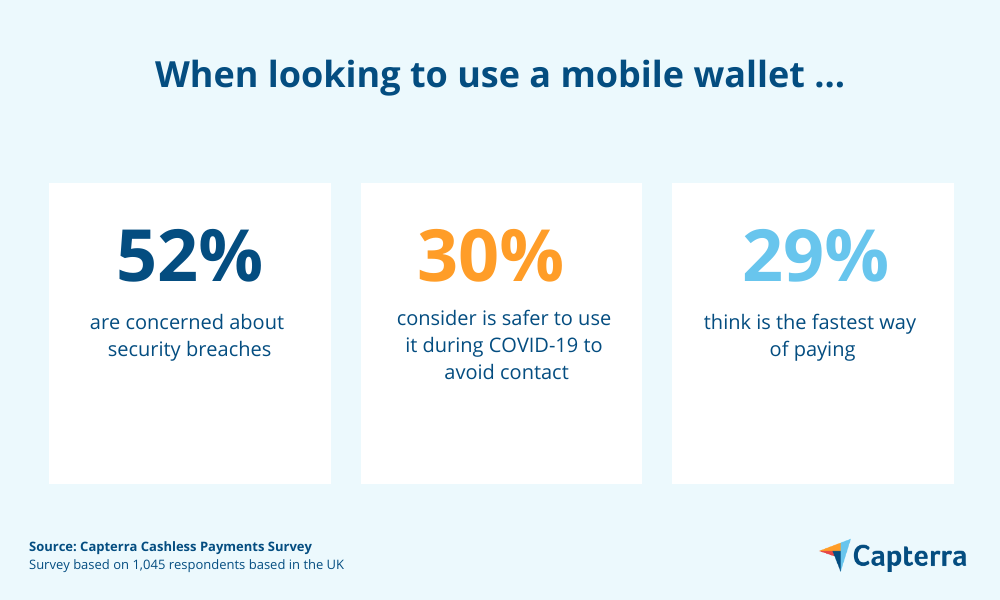 When looking to use a mobile wallet ...

52%

are concerned about security breaches

30%

consider is safer to use it during COVID-19 to avoid contact

29%

think is the fastest way of paying

Source: Capterra Cashless Payments Survey
Survey based on 1,045 respondents based in the UK

Capterra